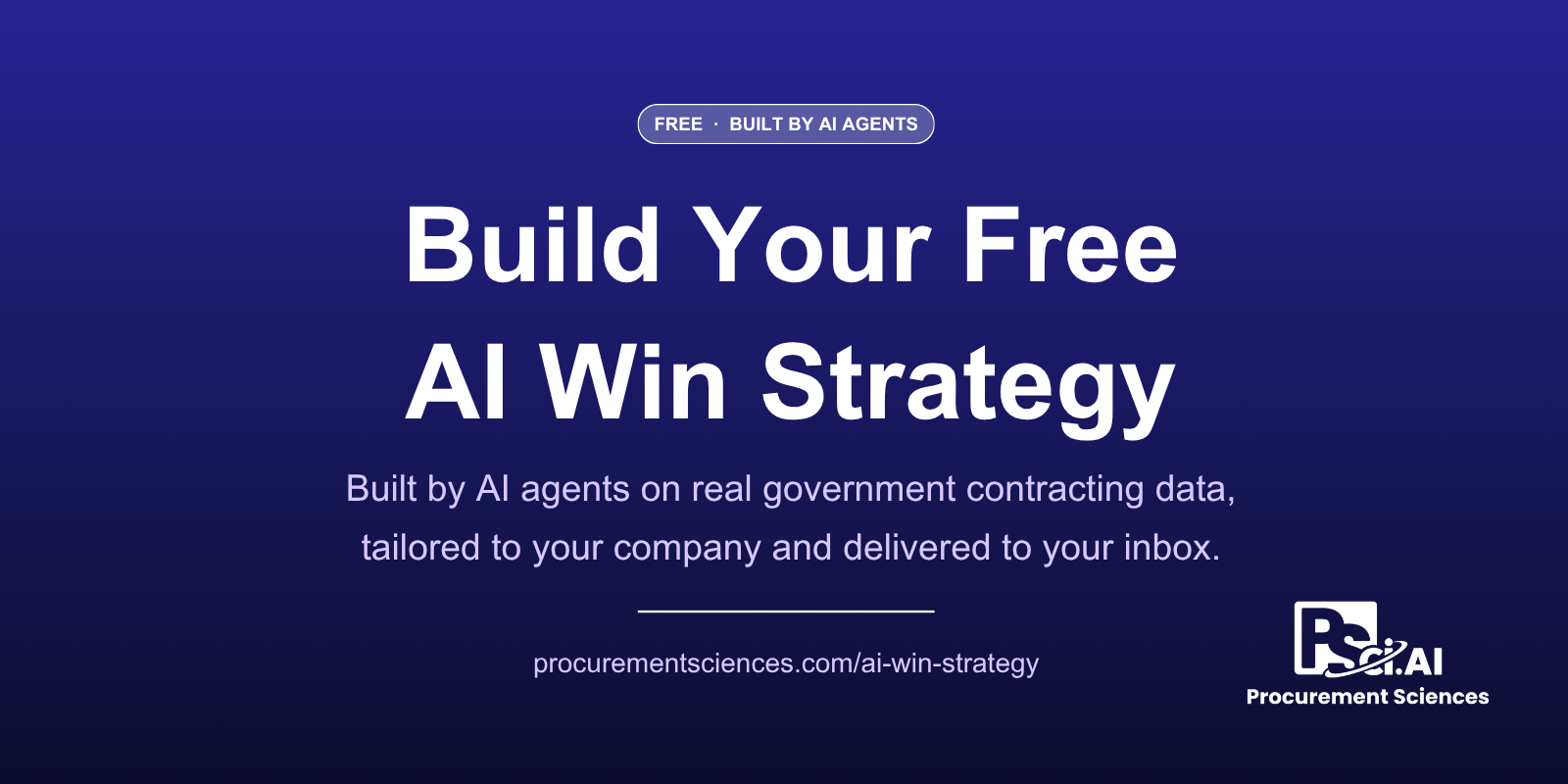 FREE · BUILT BY AI AGENTS

Build Your Free AI Win Strategy

Built by AI agents on real government contracting data, tailored to your company and delivered to your inbox.

procurementsciences.com/ai-win-strategy

PSci.AI
Procurement Sciences